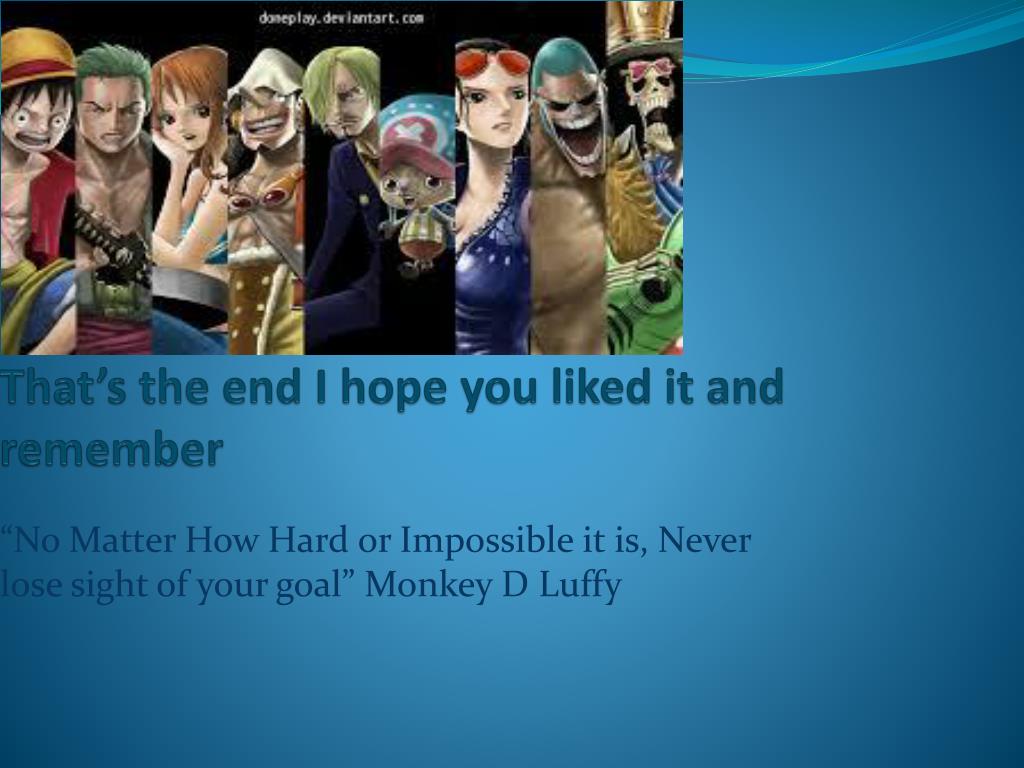 doneplay.deviantart.com

That’s the end I hope you liked it and remember

“No Matter How Hard or Impossible it is, Never lose sight of your goal” Monkey D Luffy